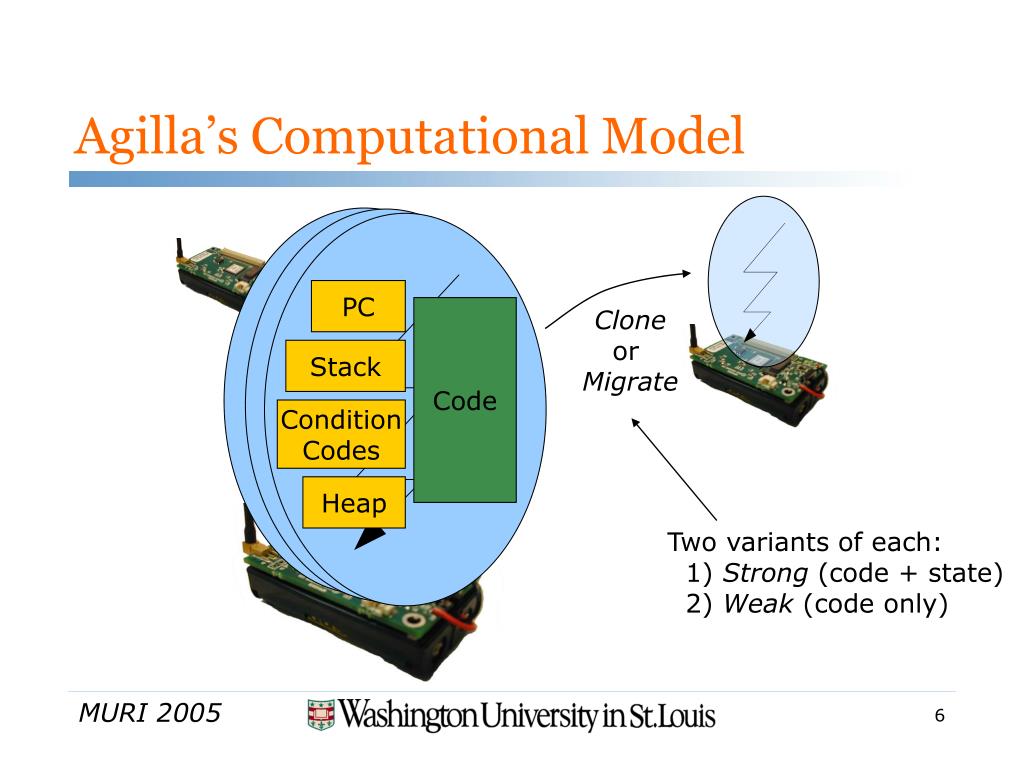 Agilla's Computational Model

PC

Stack

Condition Codes

Heap

Code

Clone or Migrate

Two variants of each:
1) Strong (code + state)
2) Weak (code only)

MURI 2005

Washington University in St.Louis

6